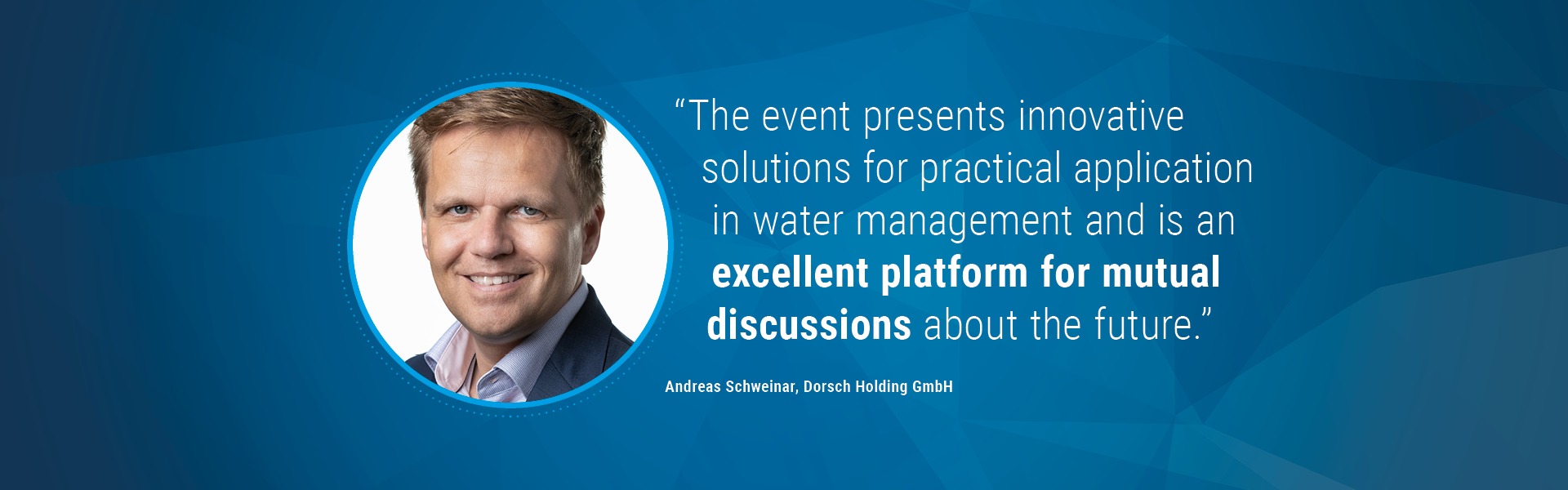 “The event presents innovative solutions for practical application in water management and is an excellent platform for mutual discussions about the future.”

Andreas Schweinar, Dorsch Holding GmbH